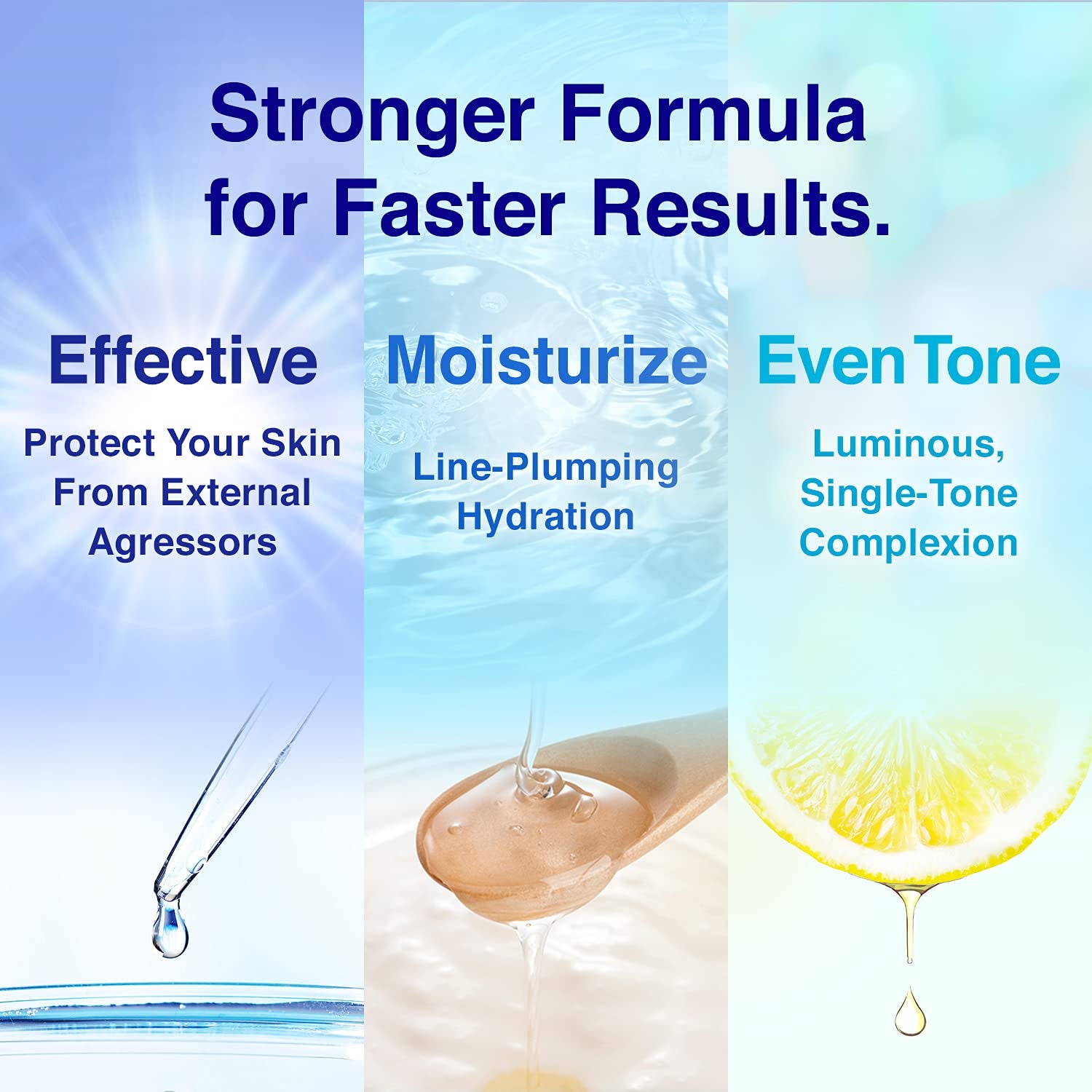 Stronger Formula for Faster Results.

Effective

Protect Your Skin From External Agressors

Moisturize

Line-Plumping Hydration

Even Tone

Luminous, Single-Tone Complexion